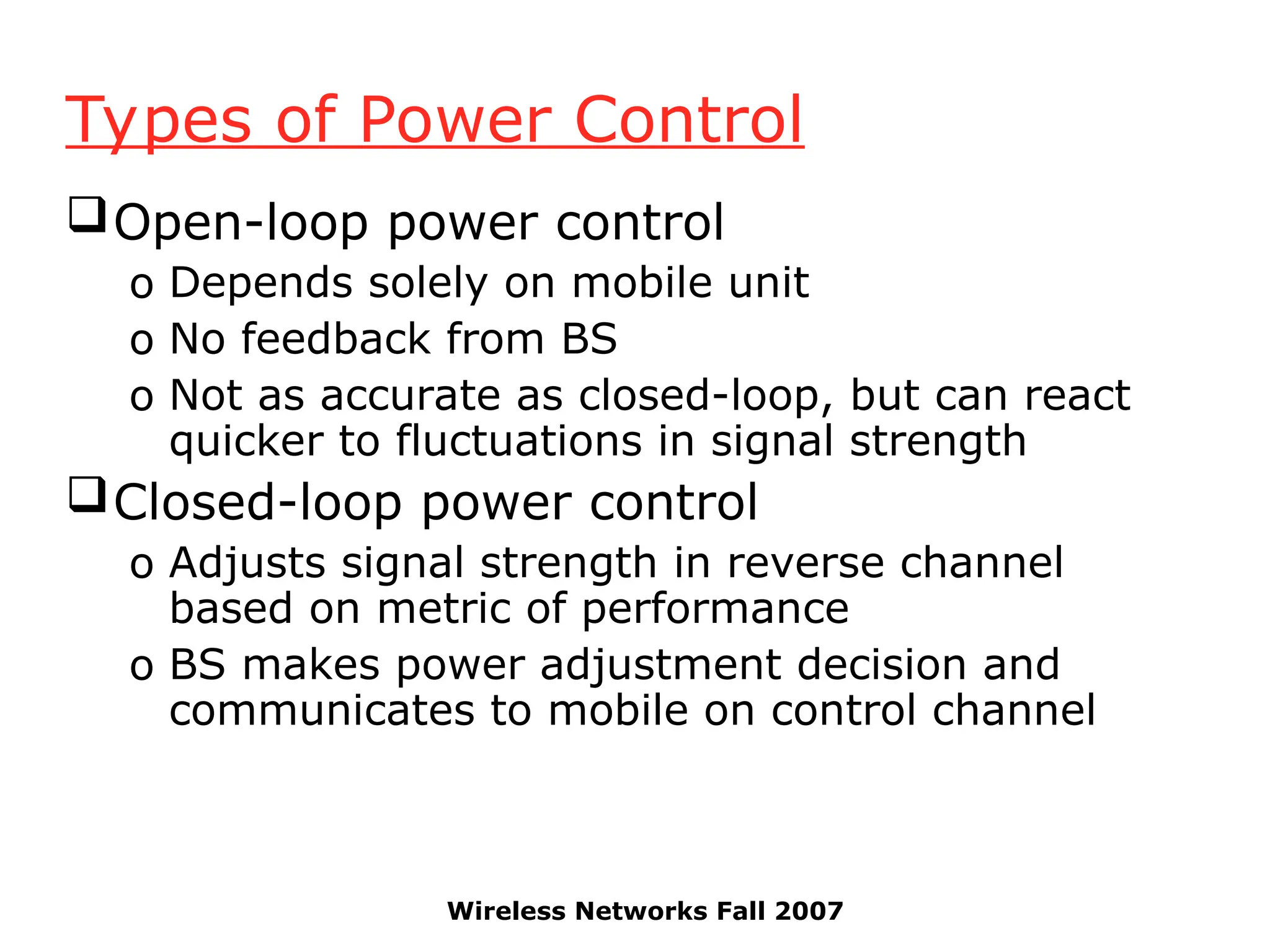 Types of Power Control

❑ Open-loop power control
o Depends solely on mobile unit
o No feedback from BS
o Not as accurate as closed-loop, but can react quicker to fluctuations in signal strength

❑ Closed-loop power control
o Adjusts signal strength in reverse channel based on metric of performance
o BS makes power adjustment decision and communicates to mobile on control channel

Wireless Networks Fall 2007